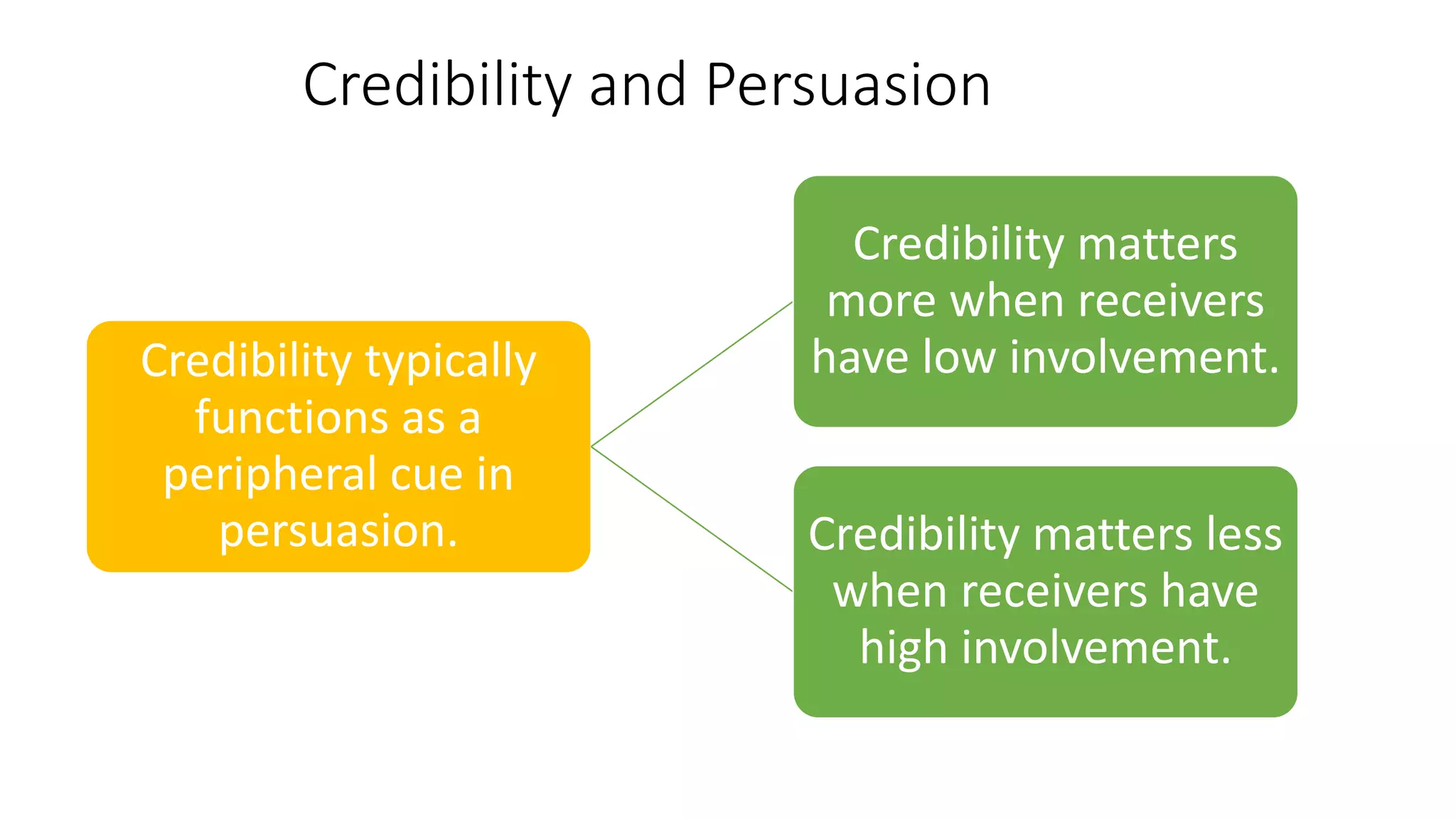 Credibility and Persuasion

Credibility typically functions as a peripheral cue in persuasion.

Credibility matters more when receivers have low involvement.

Credibility matters less when receivers have high involvement.